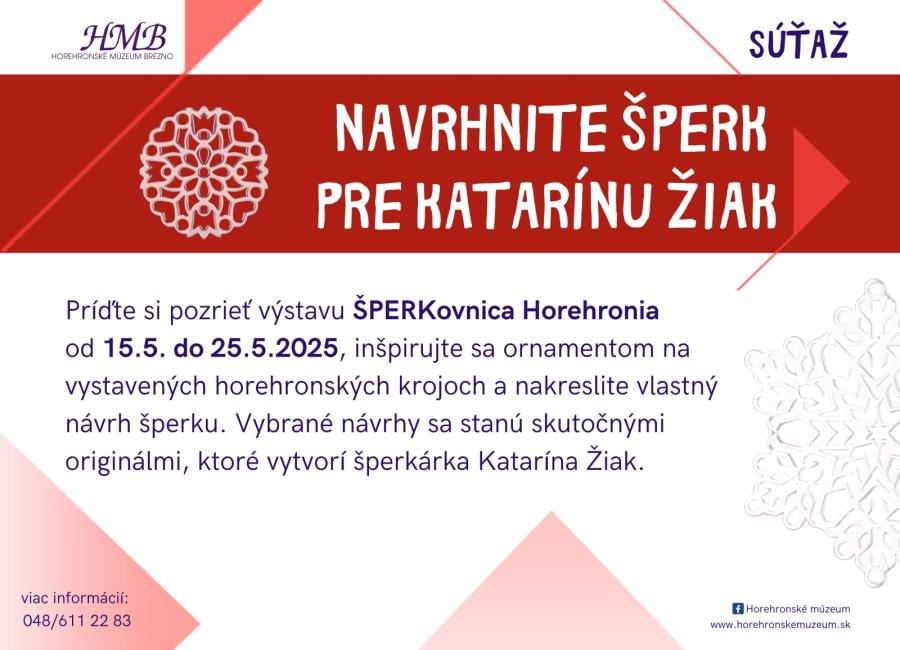 HMB
HOREHRONSKÉ MÚZEUM BREZNO

SÚŤAŽ

NAVRHNITE ŠPERK PRE KATARÍNU ŽIAK

Príďte si pozrieť výstavu ŠPERKovnica Horehronia od 15.5. do 25.5.2025, inšpirujte sa ornamentom na vystavených horehronských krojoch a nakreslite vlastný návrh šperku. Vybrané návrhy sa stanú skutočnými originálmi, ktoré vytvorí šperkárka Katarína Žiak.

viac informácií:
048/611 22 83

Horehronské múzeum
www.horehronskemuzeum.sk